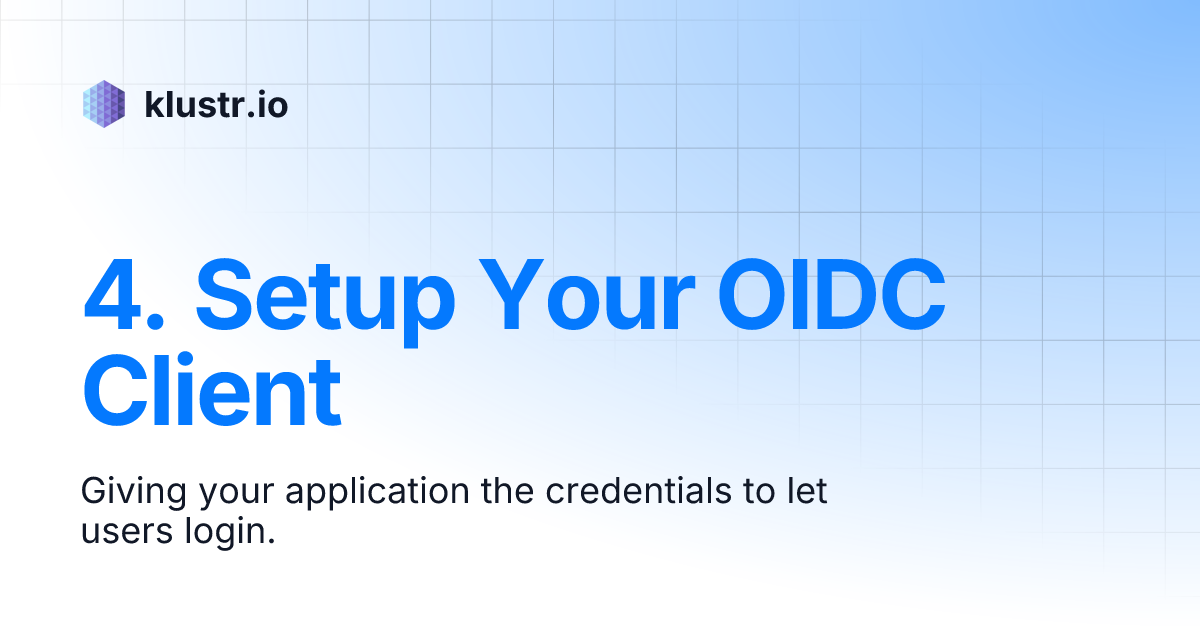 klustr.io

4. Setup Your OIDC Client

Giving your application the credentials to let users login.